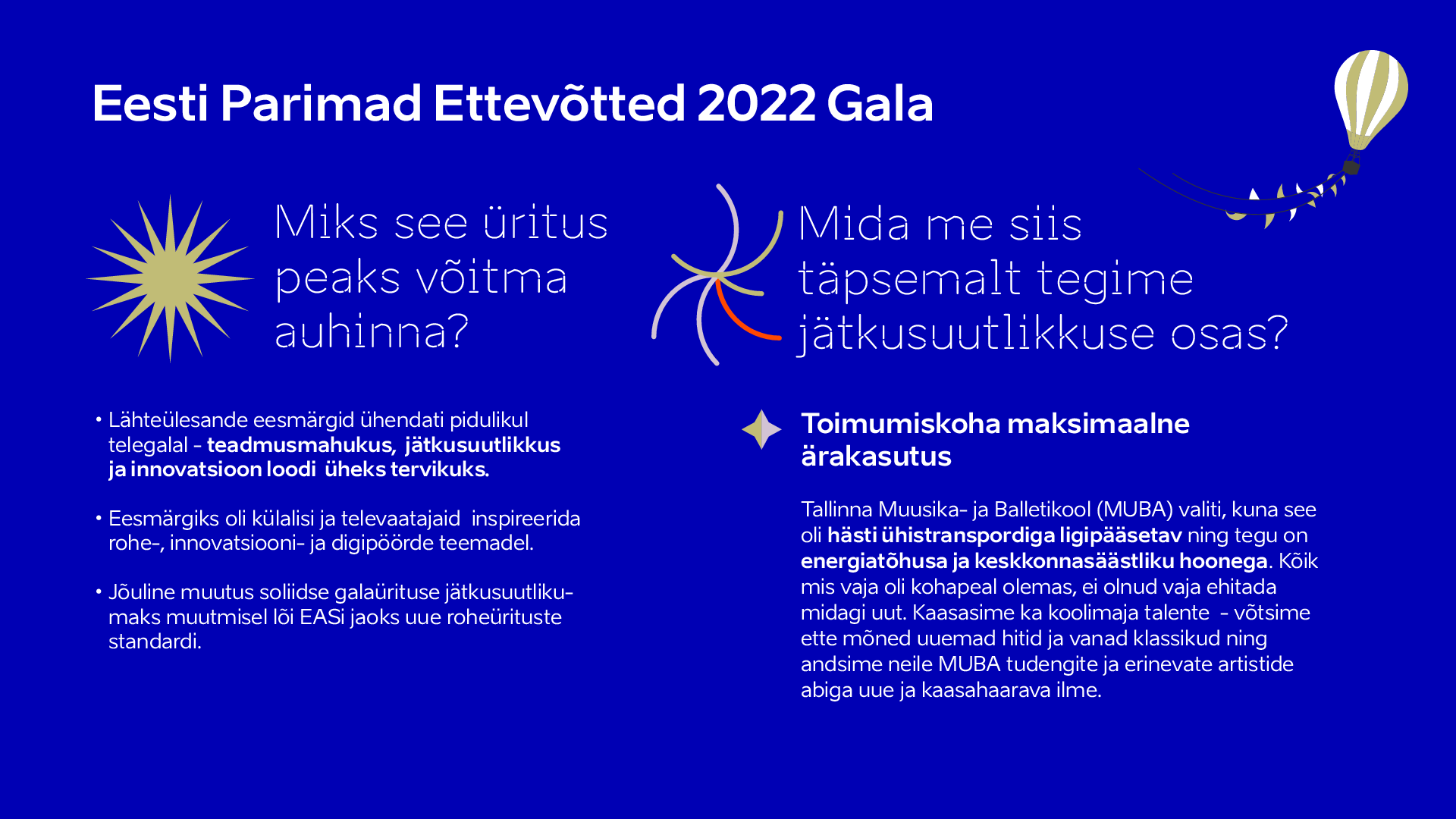 Eesti Parimad Ettevõtted 2022 Gala

Miks see üritus peaks võitma auhinna?

• Lähteülesande eesmärgid ühendati pidulikul telegalal - teadmusmahukus, jätkusuutlikkus ja innovatsioon loodi üheks tervikuks.

• Eesmärgiks oli külalisi ja televaatajaid inspireerida rohe-, innovatsiooni- ja digipöörde teemadel.

• Jõuline muutus soliidse galaürituse jätkusuutlikumaks muutmisel lõi EASi jaoks uue roheürituste standardi.

Mida me siis täpsemalt tegime jätkusuutlikkuse osas?

Toimumiskoha maksimaalne ärakasutus

Tallinna Muusika- ja Balletikool (MUBA) valiti, kuna see oli hästi ühistranspordiga ligipääsetav ning tegu on energiatõhusa ja keskkonnasäästliku hoonega. Kõik mis vaja oli kohapeal olemas, ei olnud vaja ehitada midagi uut. Kaasasime ka koolimaja talente - võtsime ette mõned uuemad hitid ja vanad klassikud ning andsime neile MUBA tudengite ja erinevate artistide abiga uue ja kaasahaarava ilme.